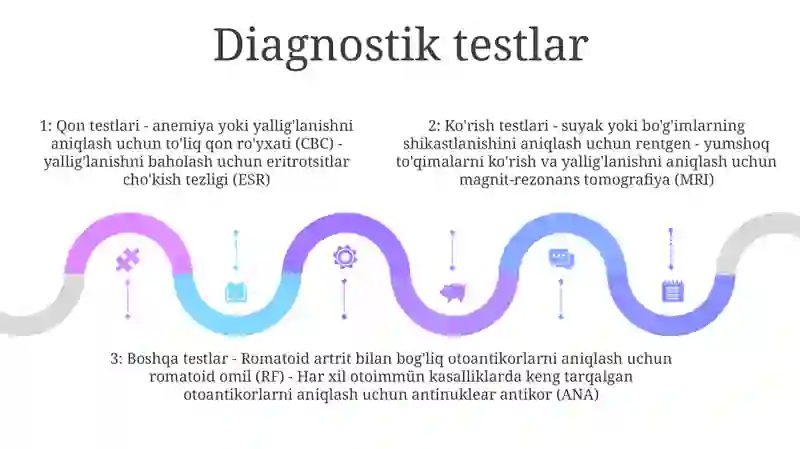 Diagnostik testlar

1: Qon testlari - anemiya yoki yallig'lanishni aniqlash uchun to'liq qon ro'yxati (CBC) - yallig'lanishni baholash uchun eritrotsitlar cho'kish tezligi (ESR)

2: Ko'rish testlari - suyak yoki bo'g'imlarning shikastlanishini aniqlash uchun rentgen - yumshoq to'qimalarni ko'rish va yallig'lanishni aniqlash uchun magnit-rezonans tomografiya (MRI)

3: Boshqa testlar - Romatoid artrit bilan bog'liq otoantikorlarni aniqlash uchun romatoid omil (RF) - Har xil otoimmün kasalliklarda keng tarqalgan otoantikorlarni aniqlash uchun antinuklear antikor (ANA)